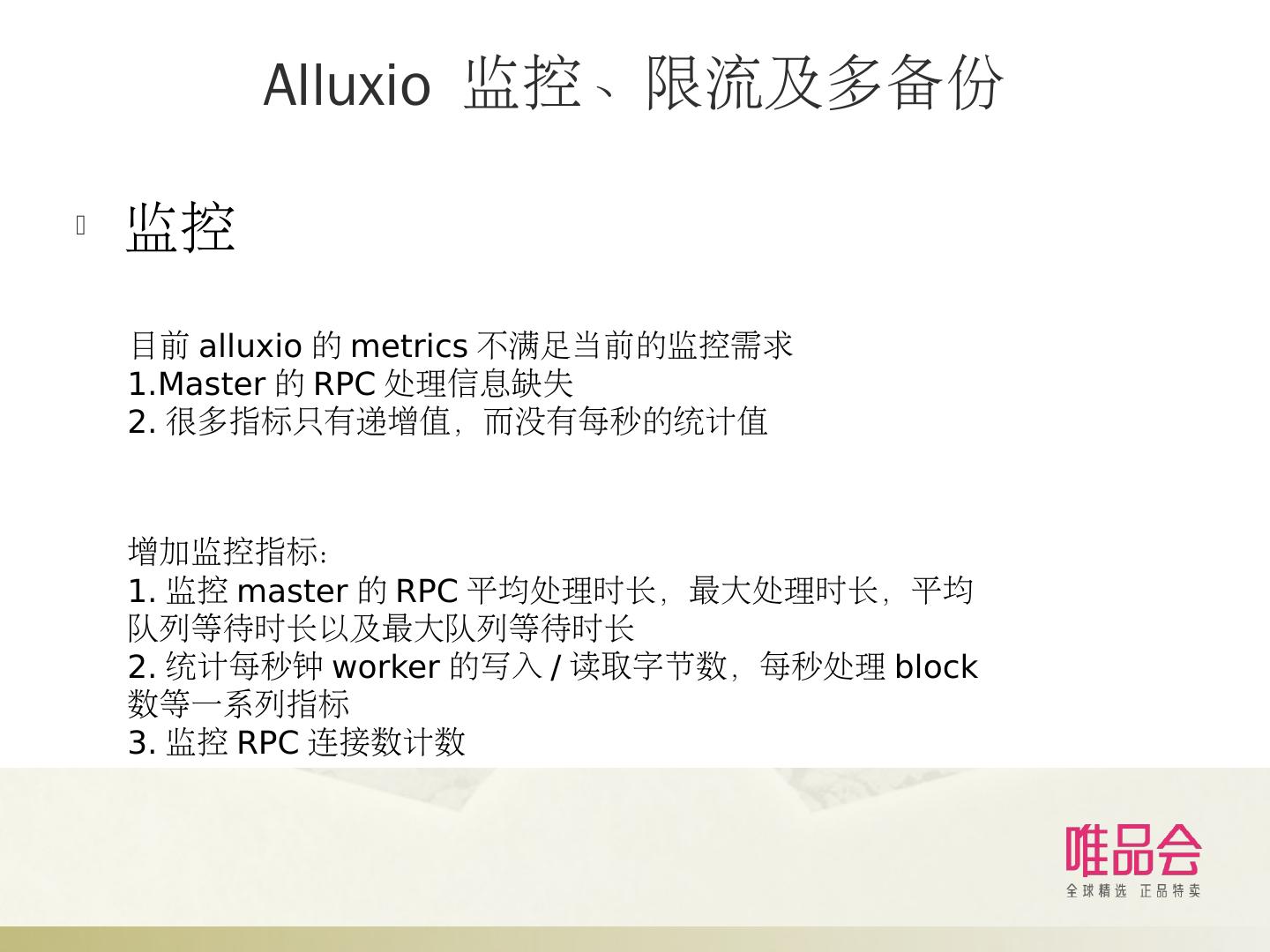 Alluxio 监控、限流及多备份

监控

目前 alluxio 的 metrics 不满足当前的监控需求
1.Master 的 RPC 处理信息缺失
2. 很多指标只有递增值，而没有每秒的统计值

增加监控指标：
1. 监控 master 的 RPC 平均处理时长，最大处理时长，平均队列等待时长以及最大队列等待时长
2. 统计每秒钟 worker 的写入 / 读取字节数，每秒处理 block 数等一系列指标
3. 监控 RPC 连接数计数

唯品会
全球精选 正品特卖